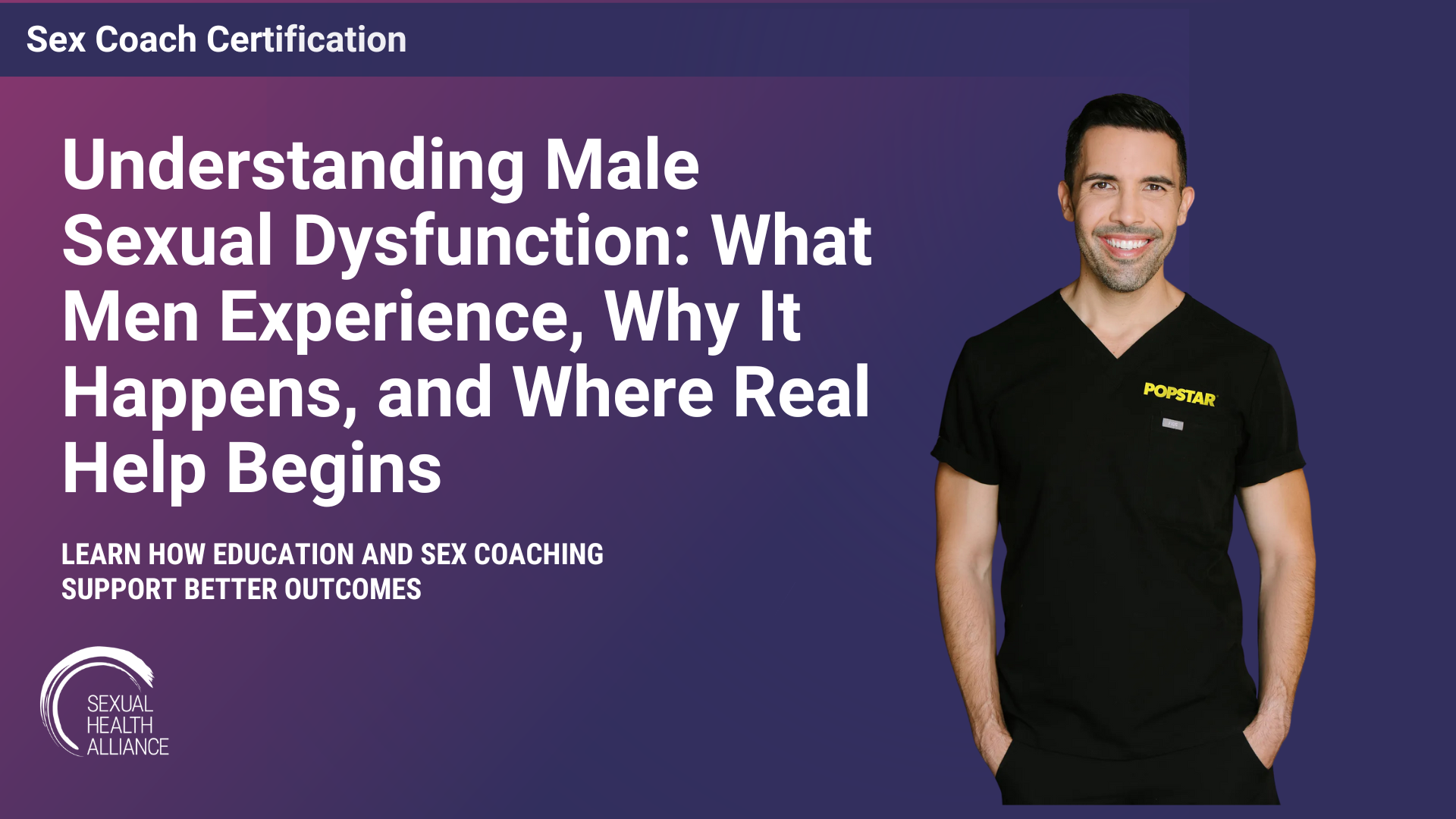 Sex Coach Certification

Understanding Male Sexual Dysfunction: What Men Experience, Why It Happens, and Where Real Help Begins

LEARN HOW EDUCATION AND SEX COACHING SUPPORT BETTER OUTCOMES

SEXUAL HEALTH ALLIANCE

POPSTAR